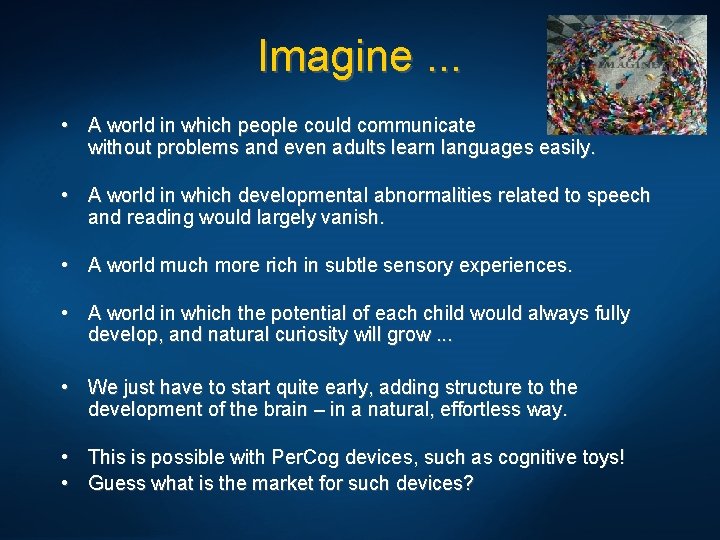 Imagine ...

IMAGINE

• A world in which people could communicate without problems and even adults learn languages easily.

• A world in which developmental abnormalities related to speech and reading would largely vanish.

• A world much more rich in subtle sensory experiences.

• A world in which the potential of each child would always fully develop, and natural curiosity will grow ...

• We just have to start quite early, adding structure to the development of the brain – in a natural, effortless way.

• This is possible with PerCog devices, such as cognitive toys!
• Guess what is the market for such devices?